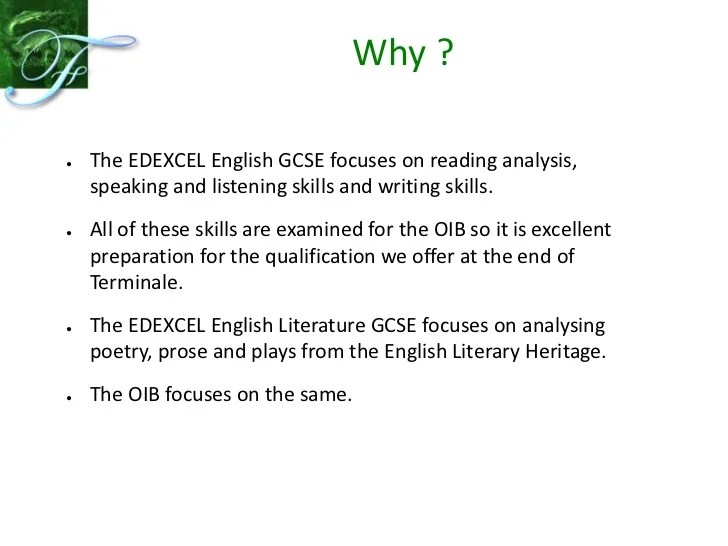 Why ?

- The EDEXCEL English GCSE focuses on reading analysis, speaking and listening skills and writing skills.

- All of these skills are examined for the OIB so it is excellent preparation for the qualification we offer at the end of Terminale.

- The EDEXCEL English Literature GCSE focuses on analysing poetry, prose and plays from the English Literary Heritage.

- The OIB focuses on the same.